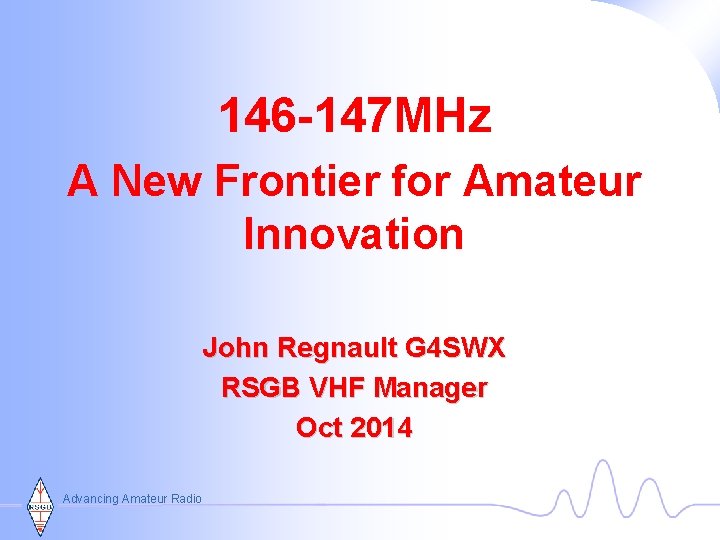 146-147MHz

A New Frontier for Amateur Innovation

John Regnault G4SWX
RSGB VHF Manager
Oct 2014

RSGB

Advancing Amateur Radio